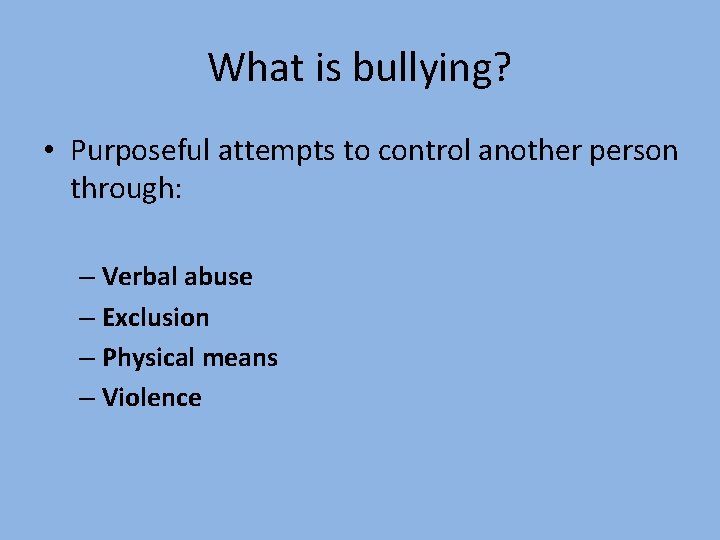 What is bullying?

• Purposeful attempts to control another person through:

– Verbal abuse
– Exclusion
– Physical means
– Violence